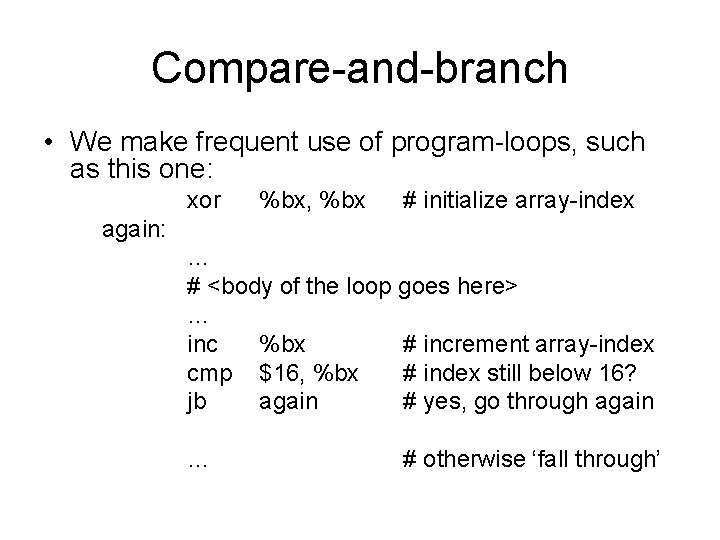 Compare-and-branch

• We make frequent use of program-loops, such as this one:

xor %bx, %bx # initialize array-index
again:
...
# <body of the loop goes here>
...
inc %bx # increment array-index
cmp $16, %bx # index still below 16?
jb again # yes, go through again

... # otherwise ‘fall through’